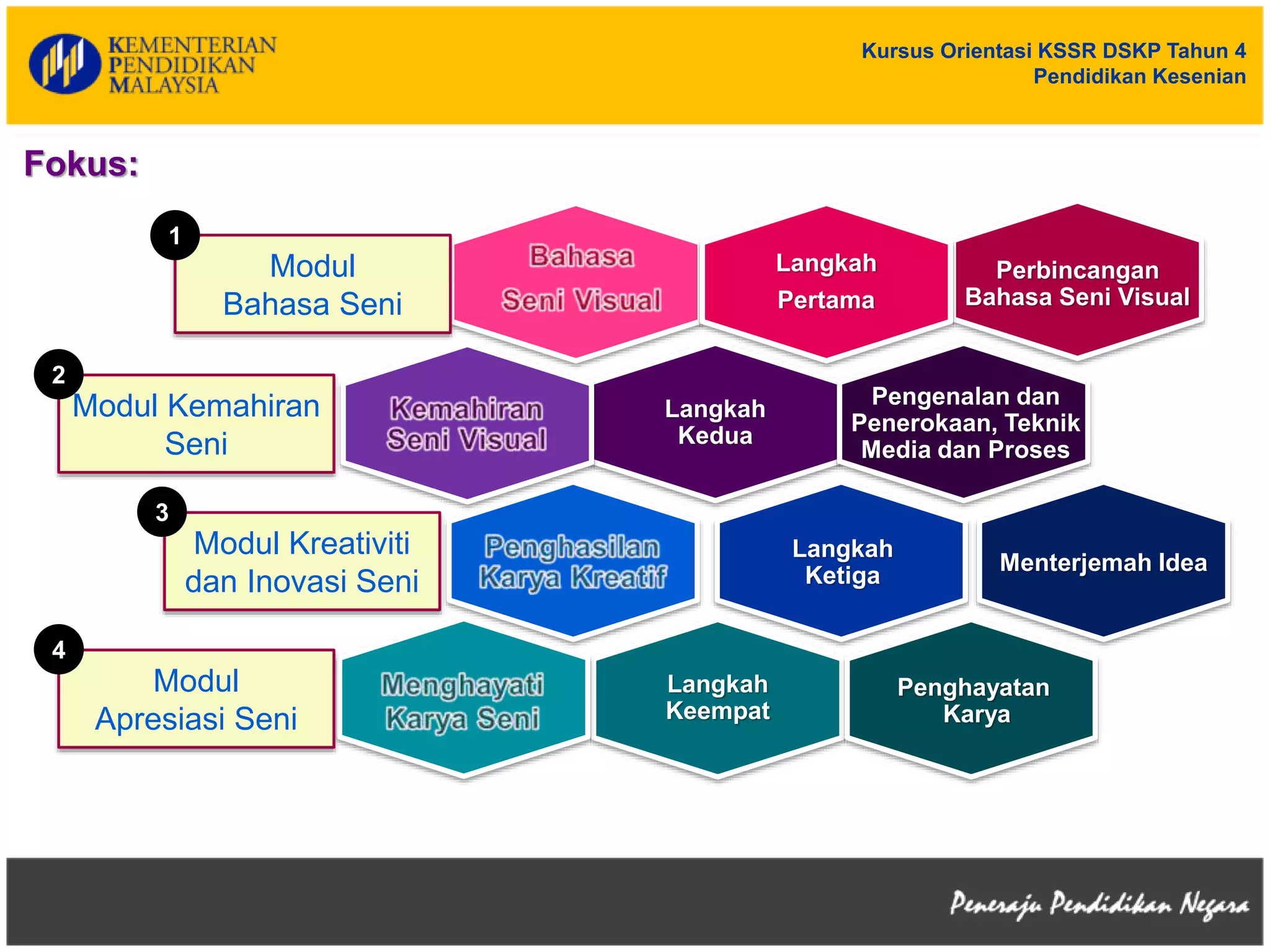 KEMENTERIAN PENDIDIKAN MALAYSIA

Kursus Orientasi KSSR DSKP Tahun 4
Pendidikan Kesenian

Fokus:

1 Modul Bahasa Seni

Bahasa Seni Visual

Langkah Pertama

Perbincangan Bahasa Seni Visual

2 Modul Kemahiran Seni

Kemahiran Seni Visual

Langkah Kedua

Pengenalan dan Penerokaan, Teknik Media dan Proses

3 Modul Kreativiti dan Inovasi Seni

Penghasilan Karya Kreatif

Langkah Ketiga

Menterjemah Idea

4 Modul Apresiasi Seni

Menghayati Karya Seni

Langkah Keempat

Penghayatan Karya

Peneraju Pendidikan Negara